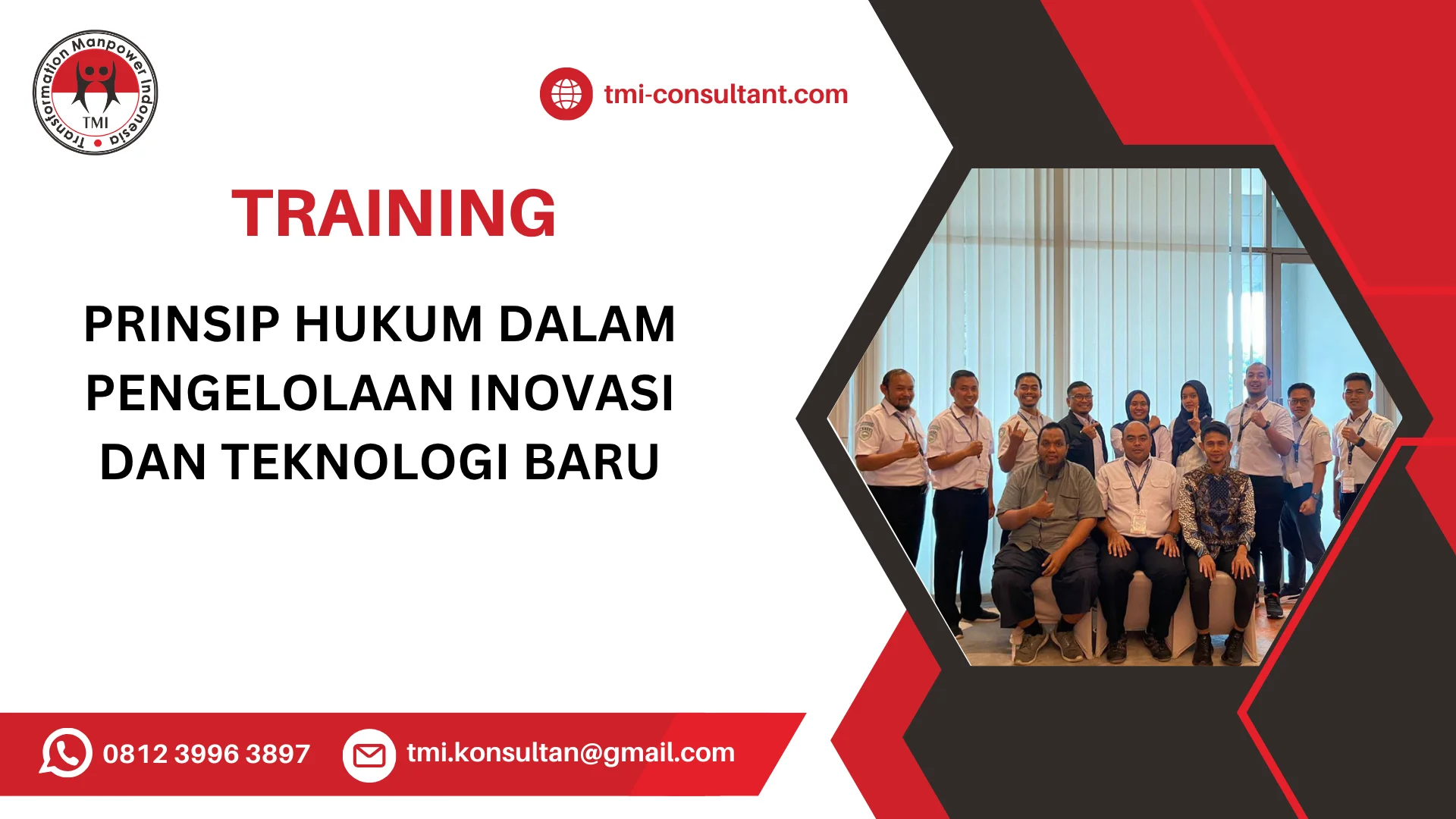 Transformation Manpower Indonesia
TMI

tmi-consultant.com

TRAINING

PRINSIP HUKUM DALAM PENGELOLAAN INOVASI DAN TEKNOLOGI BARU

0812 3996 3897

tmi.konsultan@gmail.com